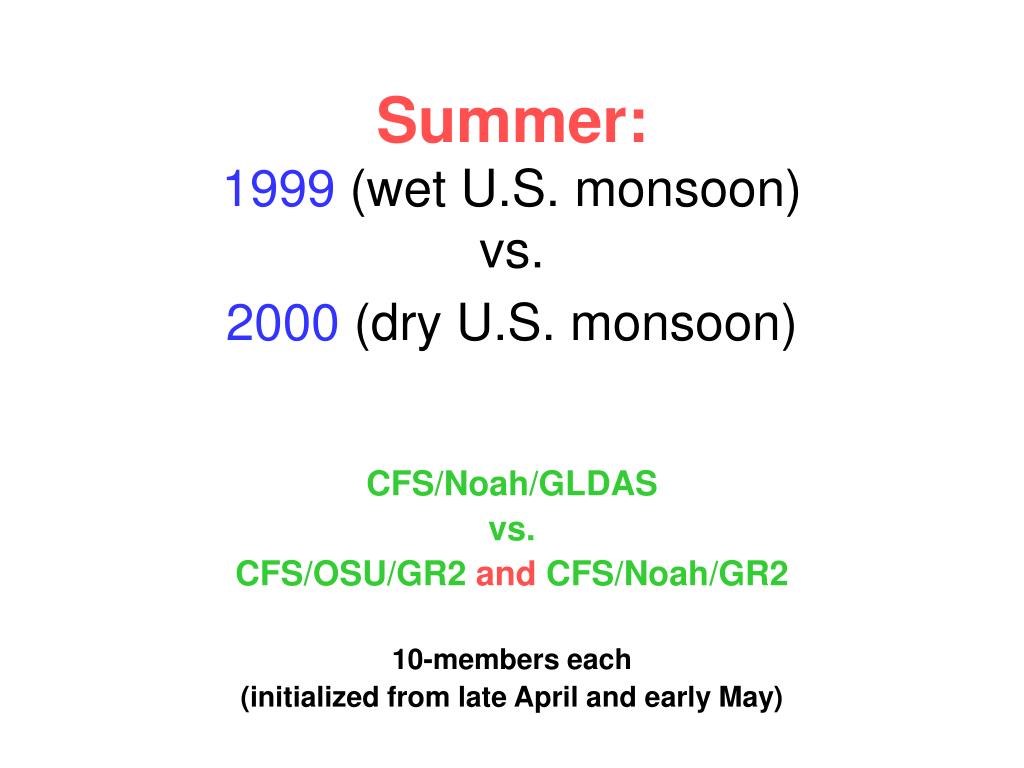 Summer:
1999 (wet U.S. monsoon)
vs.
2000 (dry U.S. monsoon)

CFS/Noah/GLDAS
vs.
CFS/OSU/GR2 and CFS/Noah/GR2

10-members each
(initialized from late April and early May)